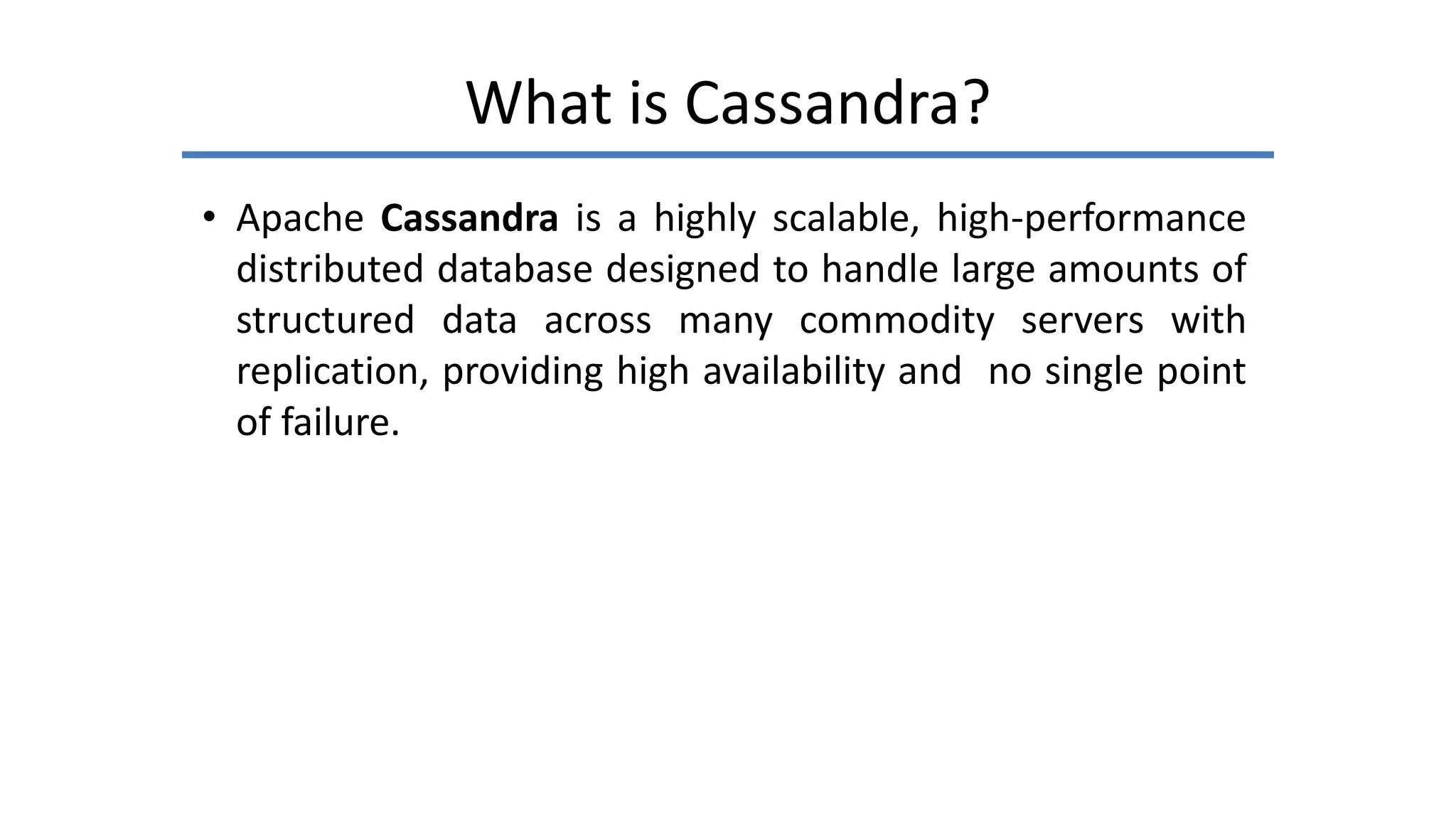 What is Cassandra?

• Apache Cassandra is a highly scalable, high-performance distributed database designed to handle large amounts of structured data across many commodity servers with replication, providing high availability and no single point of failure.